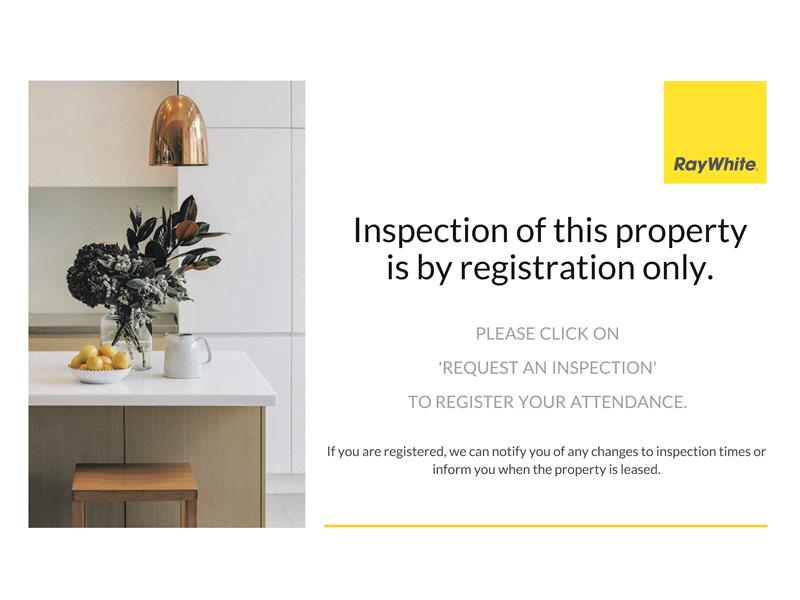 RayWhite.

Inspection of this property is by registration only.

PLEASE CLICK ON
'REQUEST AN INSPECTION'
TO REGISTER YOUR ATTENDANCE.

If you are registered, we can notify you of any changes to inspection times or inform you when the property is leased.